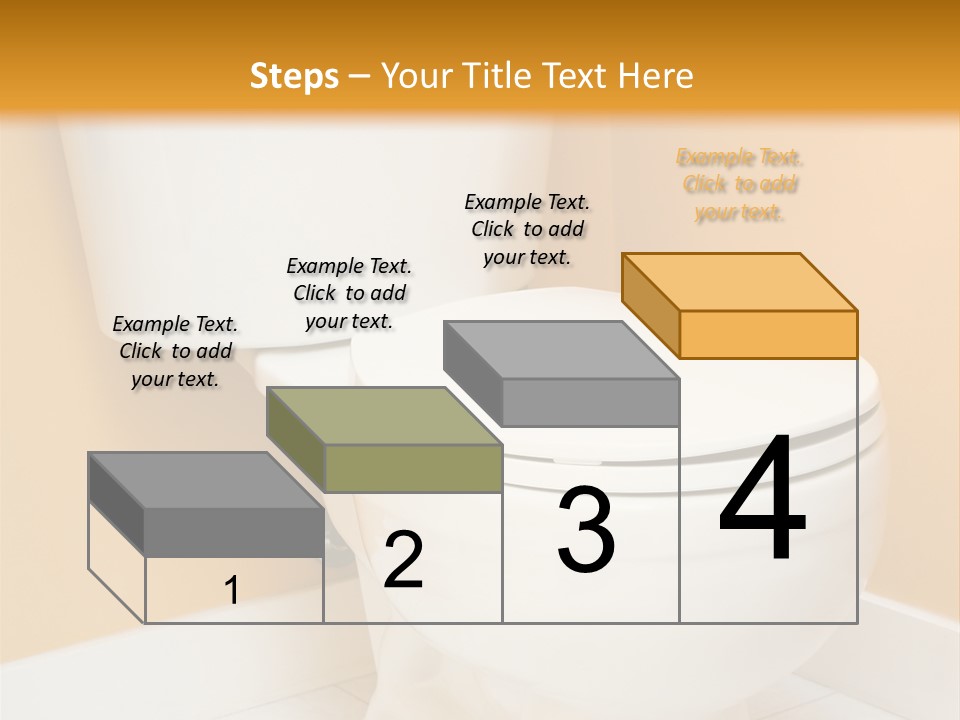 Steps – Your Title Text Here

Example Text. Click to add your text.

Example Text. Click to add your text.

Example Text. Click to add your text.

Example Text. Click to add your text.

1

2

3

4